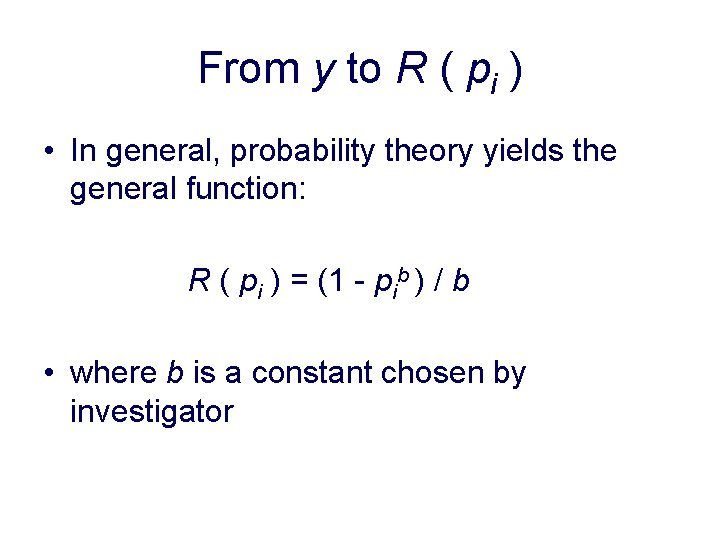 From $y$ to $R(p_i)$

• In general, probability theory yields the general function:

$R(p_i) = (1 - p_i^b) / b$

• where $b$ is a constant chosen by investigator